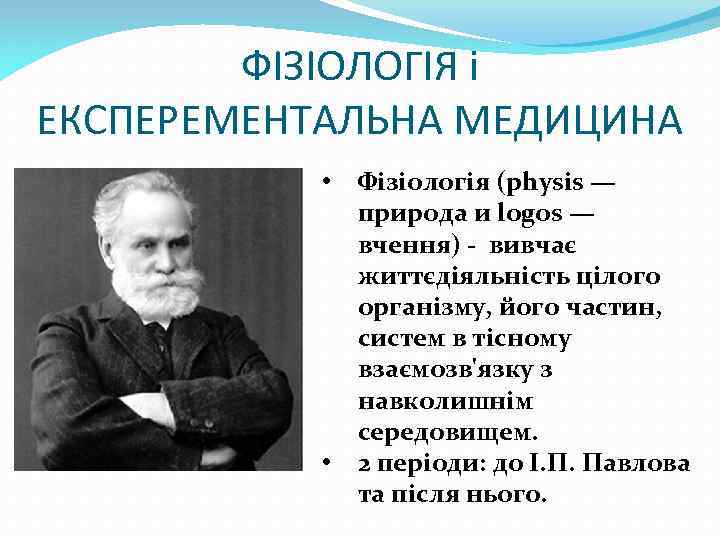 ФІЗІОЛОГІЯ і
ЕКСПЕРЕМЕНТАЛЬНА МЕДИЦИНА

• Фізіологія (physis — природа и logos — вчення) - вивчає життєдіяльність цілого організму, його частин, систем в тісному взаємозв'язку з навколишнім середовищем.
• 2 періоди: до І.П. Павлова та після нього.